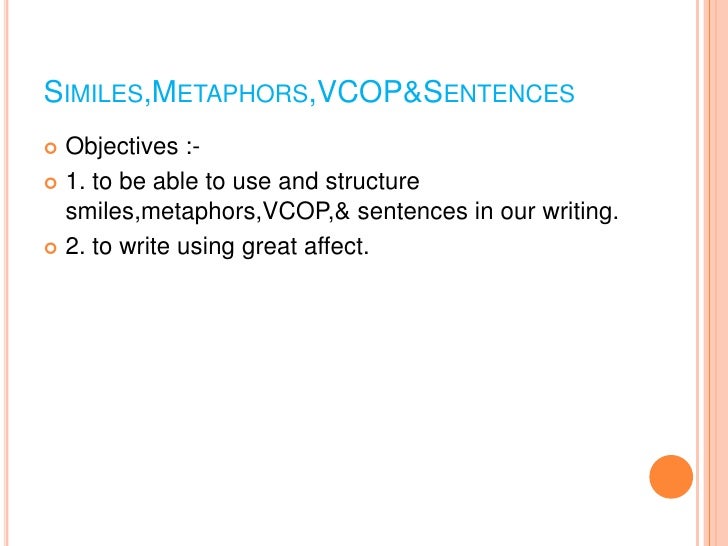 SIMILES,METAPHORS,VCOP&SENTENCES

Objectives :-

1. to be able to use and structure smiles,metaphors,VCOP,& sentences in our writing.

2. to write using great affect.